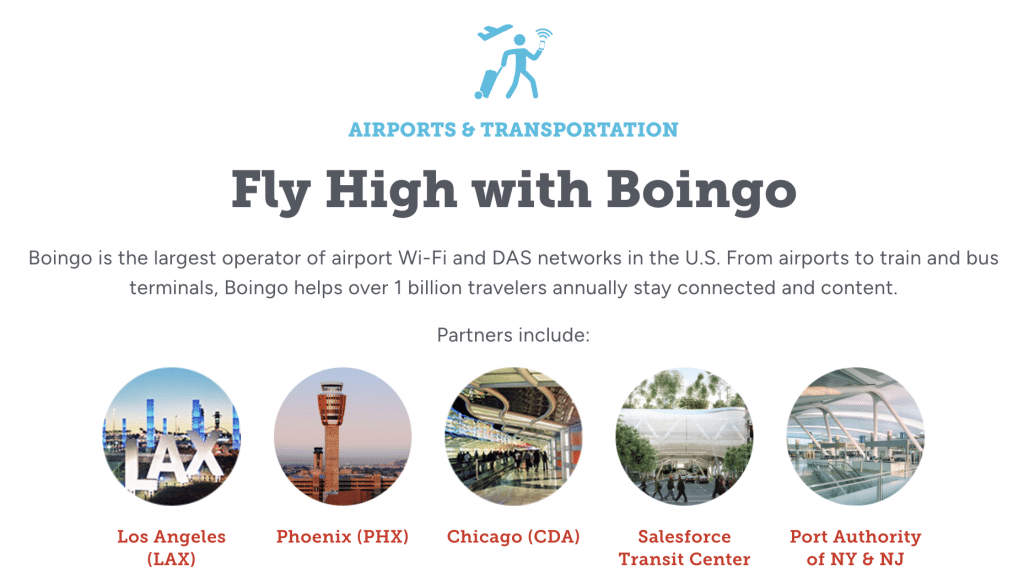 AIRPORTS & TRANSPORTATION

Fly High with Boingo

Boingo is the largest operator of airport Wi-Fi and DAS networks in the U.S. From airports to train and bus terminals, Boingo helps over 1 billion travelers annually stay connected and content.

Partners include:

LAX

Los Angeles (LAX)

Phoenix (PHX)

Chicago (CDA)

Salesforce Transit Center

Port Authority of NY & NJ